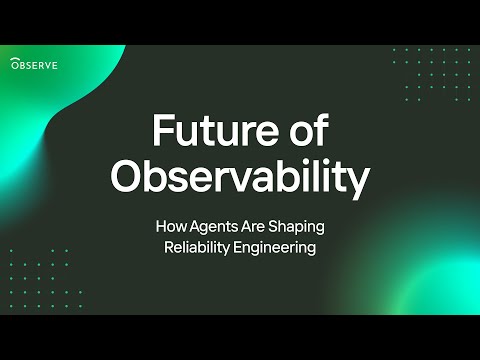 OBSERVE

Future of Observability

How Agents Are Shaping Reliability Engineering